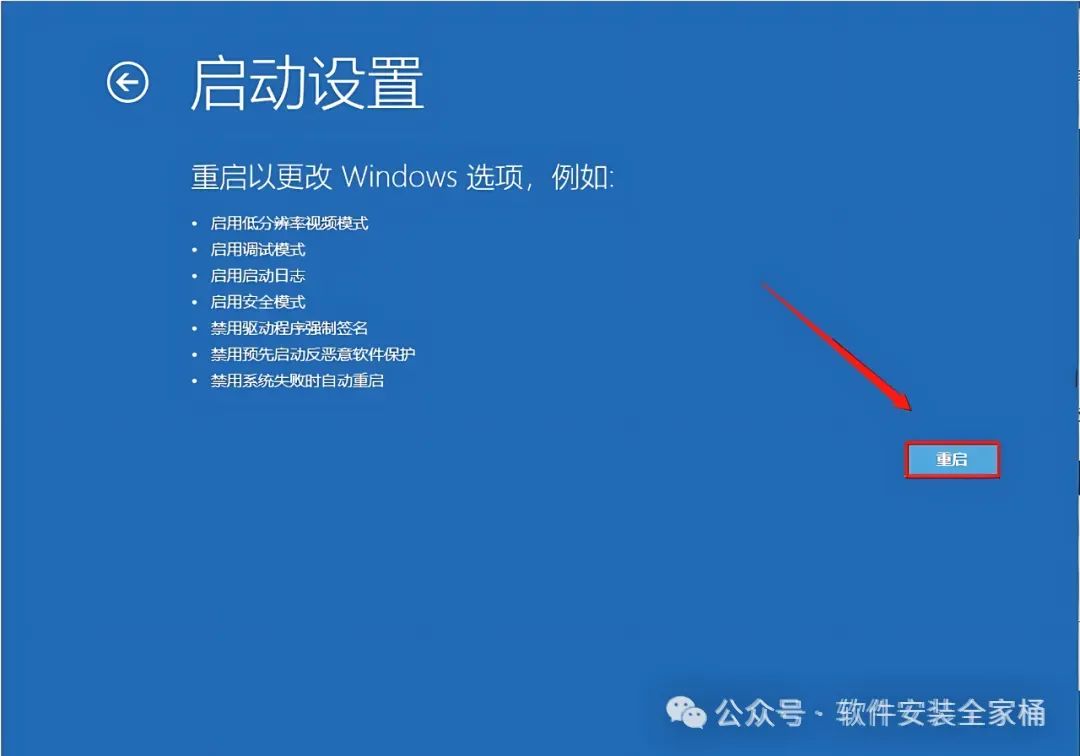 启动设置

重启以更改 Windows 选项，例如:

• 启用低分辨率视频模式
• 启用调试模式
• 启用启动日志
• 启用安全模式
• 禁用驱动程序强制签名
• 禁用预先启动反恶意软件保护
• 禁用系统失败时自动重启

重启

公众号 · 软件安装全家桶